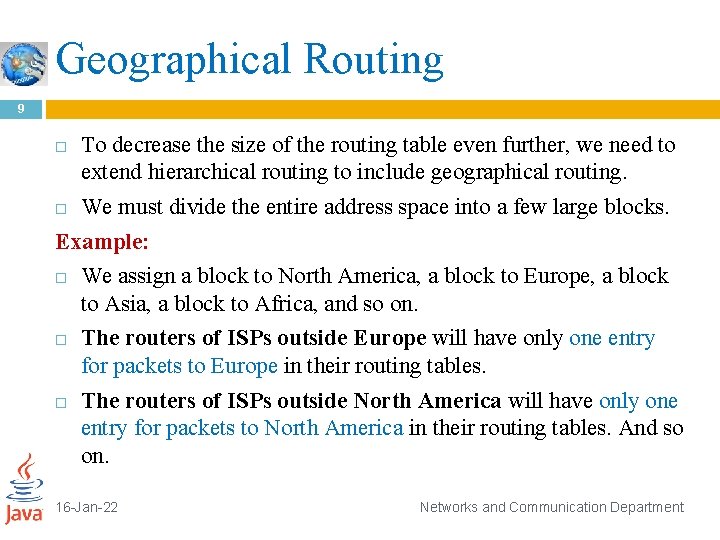 Geographical Routing

9

□ To decrease the size of the routing table even further, we need to extend hierarchical routing to include geographical routing.

□ We must divide the entire address space into a few large blocks.

Example:

□ We assign a block to North America, a block to Europe, a block to Asia, a block to Africa, and so on.

□ The routers of ISPs outside Europe will have only one entry for packets to Europe in their routing tables.

□ The routers of ISPs outside North America will have only one entry for packets to North America in their routing tables. And so on.

Java

16-Jan-22

Networks and Communication Department